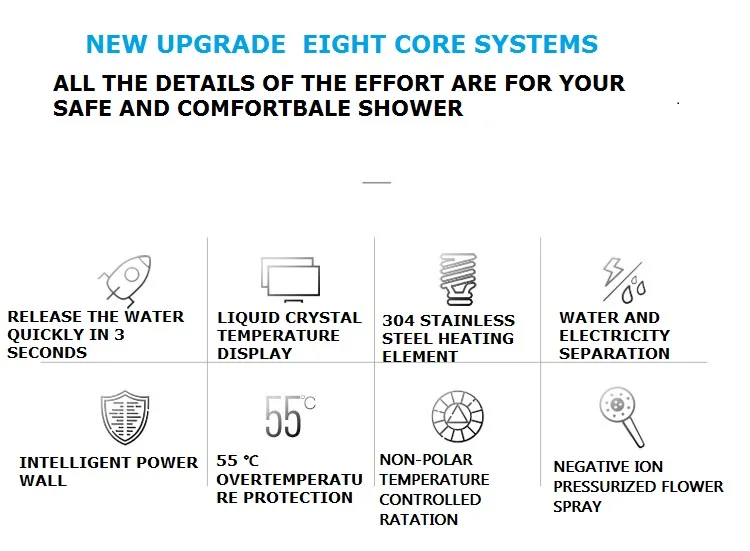 NEW UPGRADE EIGHT CORE SYSTEMS

ALL THE DETAILS OF THE EFFORT ARE FOR YOUR SAFE AND COMFORTBALE SHOWER

RELEASE THE WATER QUICKLY IN 3 SECONDS

LIQUID CRYSTAL TEMPERATURE DISPLAY

304 STAINLESS STEEL HEATING ELEMENT

WATER AND ELECTRICITY SEPARATION

INTELLIGENT POWER WALL

55°C

55 ℃ OVERTEMPERATURE PROTECTION

NON-POLAR TEMPERATURE CONTROLLED RATATION

NEGATIVE ION PRESSURIZED FLOWER SPRAY